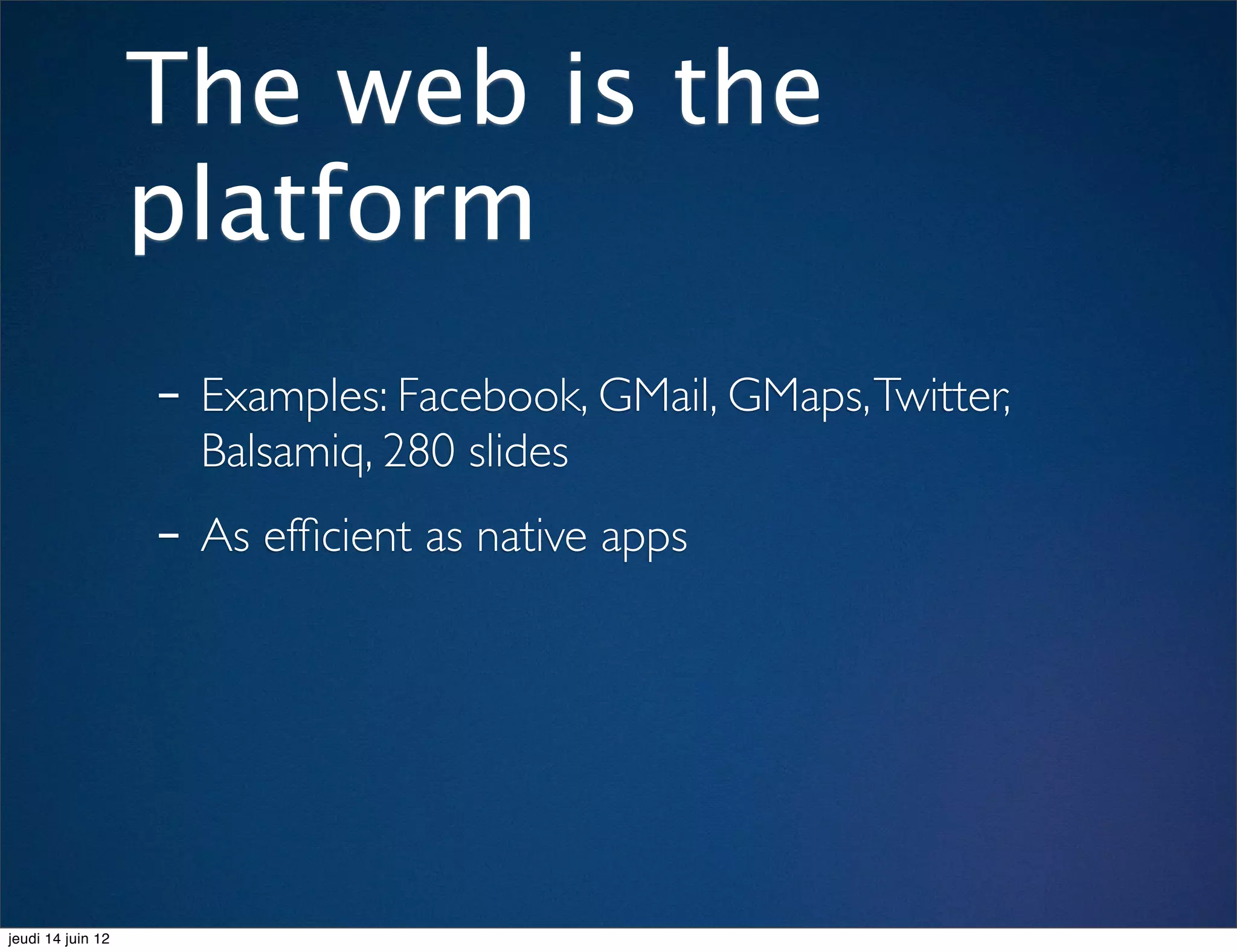 The web is the platform

- Examples: Facebook, GMail, GMaps, Twitter, Balsamiq, 280 slides

- As efficient as native apps

jeudi 14 juin 12